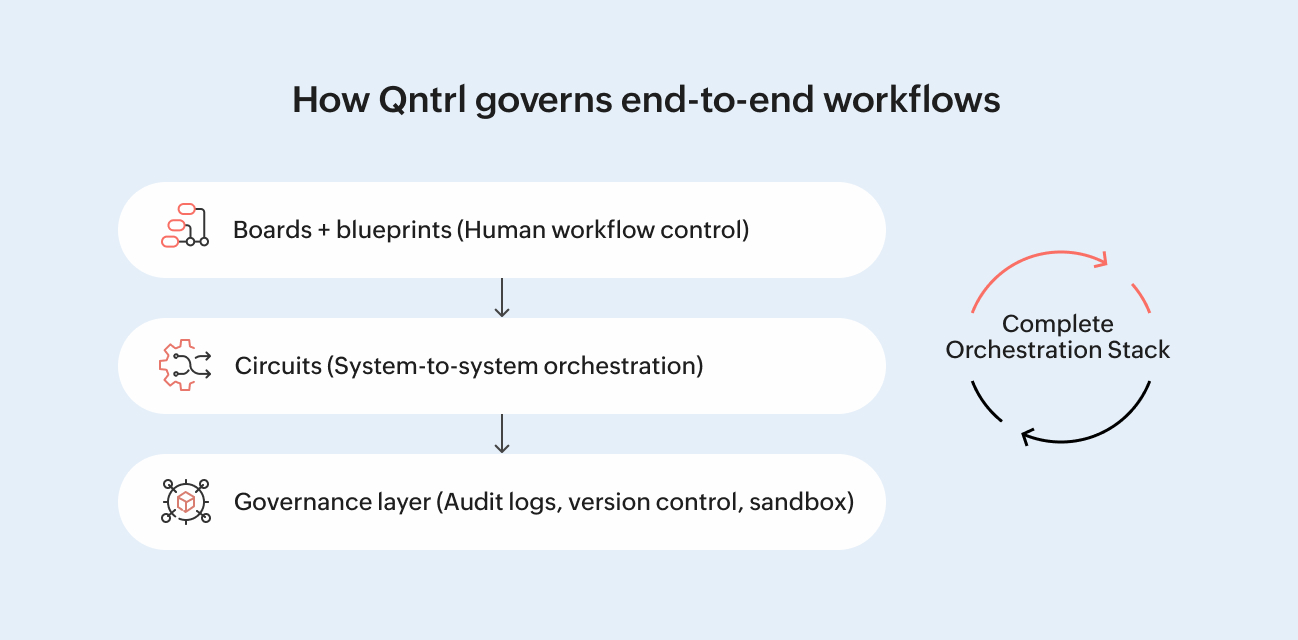 How Qntrl governs end-to-end workflows

Boards + blueprints (Human workflow control)

Circuits (System-to-system orchestration)

Governance layer (Audit logs, version control, sandbox)

Complete Orchestration Stack